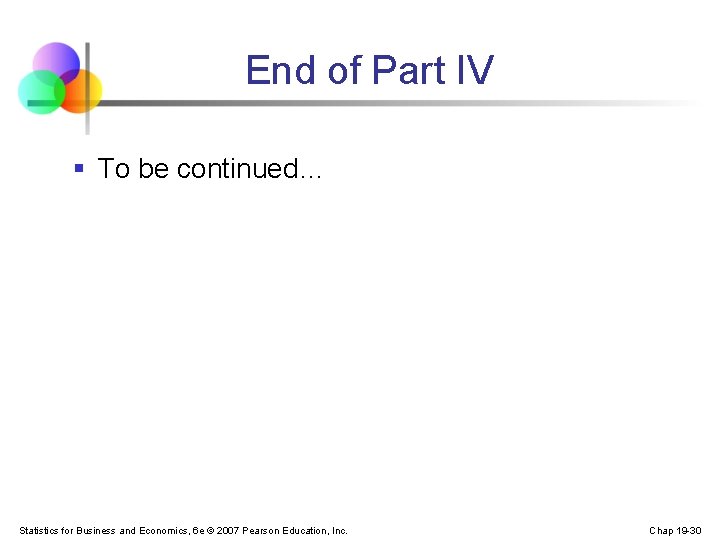 End of Part IV

▪ To be continued…

Statistics for Business and Economics, 6e © 2007 Pearson Education, Inc.

Chap 19-30